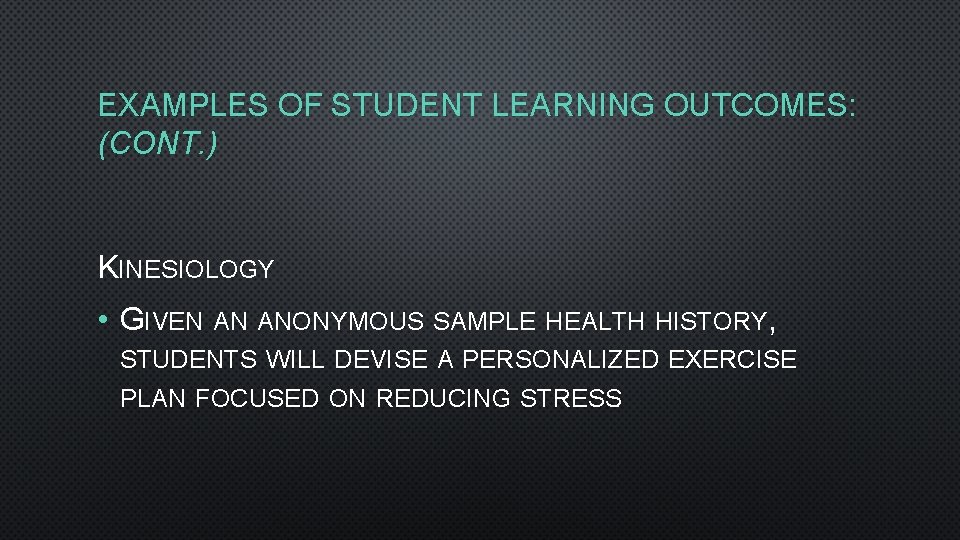 EXAMPLES OF STUDENT LEARNING OUTCOMES: (CONT.)

KINESIOLOGY

• GIVEN AN ANONYMOUS SAMPLE HEALTH HISTORY, STUDENTS WILL DEVISE A PERSONALIZED EXERCISE PLAN FOCUSED ON REDUCING STRESS